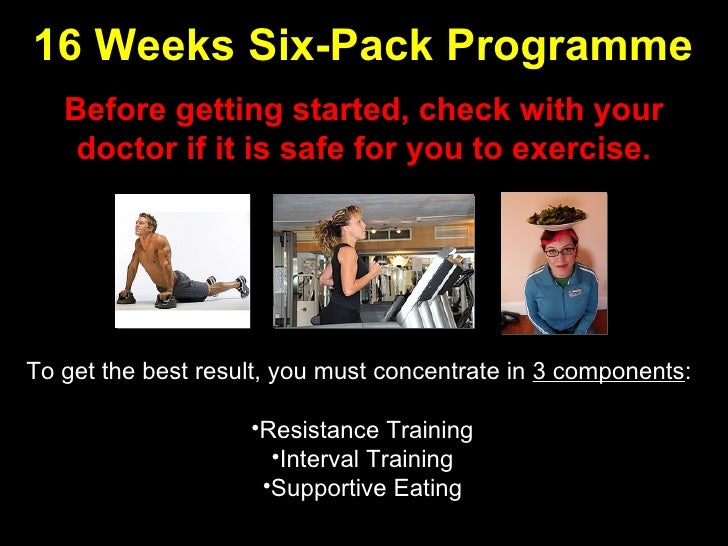 16 Weeks Six-Pack Programme

Before getting started, check with your doctor if it is safe for you to exercise.

To get the best result, you must concentrate in 3 components:

•Resistance Training
•Interval Training
•Supportive Eating